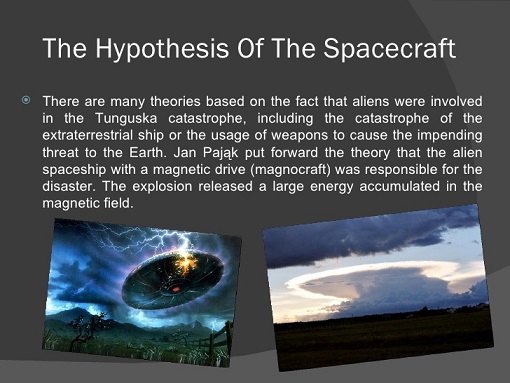 The Hypothesis Of The Spacecraft

There are many theories based on the fact that aliens were involved in the Tunguska catastrophe, including the catastrophe of the extraterrestrial ship or the usage of weapons to cause the impending threat to the Earth. Jan Pająk put forward the theory that the alien spaceship with a magnetic drive (magnocraft) was responsible for the disaster. The explosion released a large energy accumulated in the magnetic field.